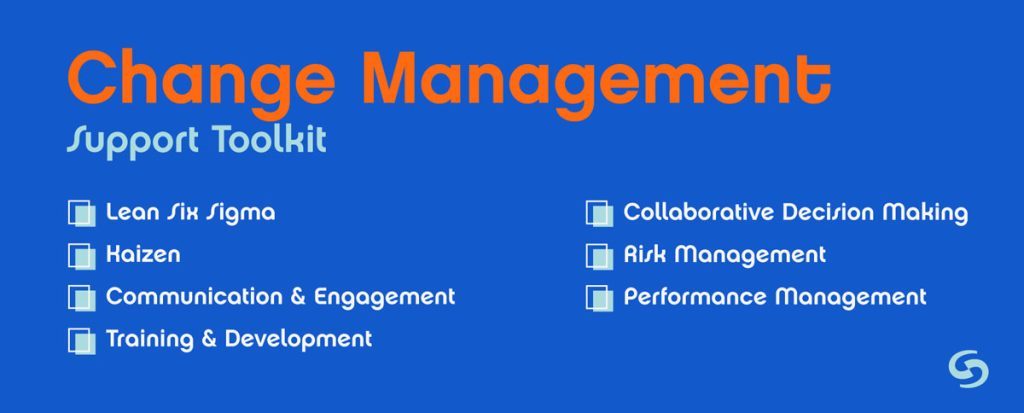 Change Management
Support Toolkit

Lean Six Sigma
Kaizen
Communication & Engagement
Training & Development

Collaborative Decision Making
Risk Management
Performance Management